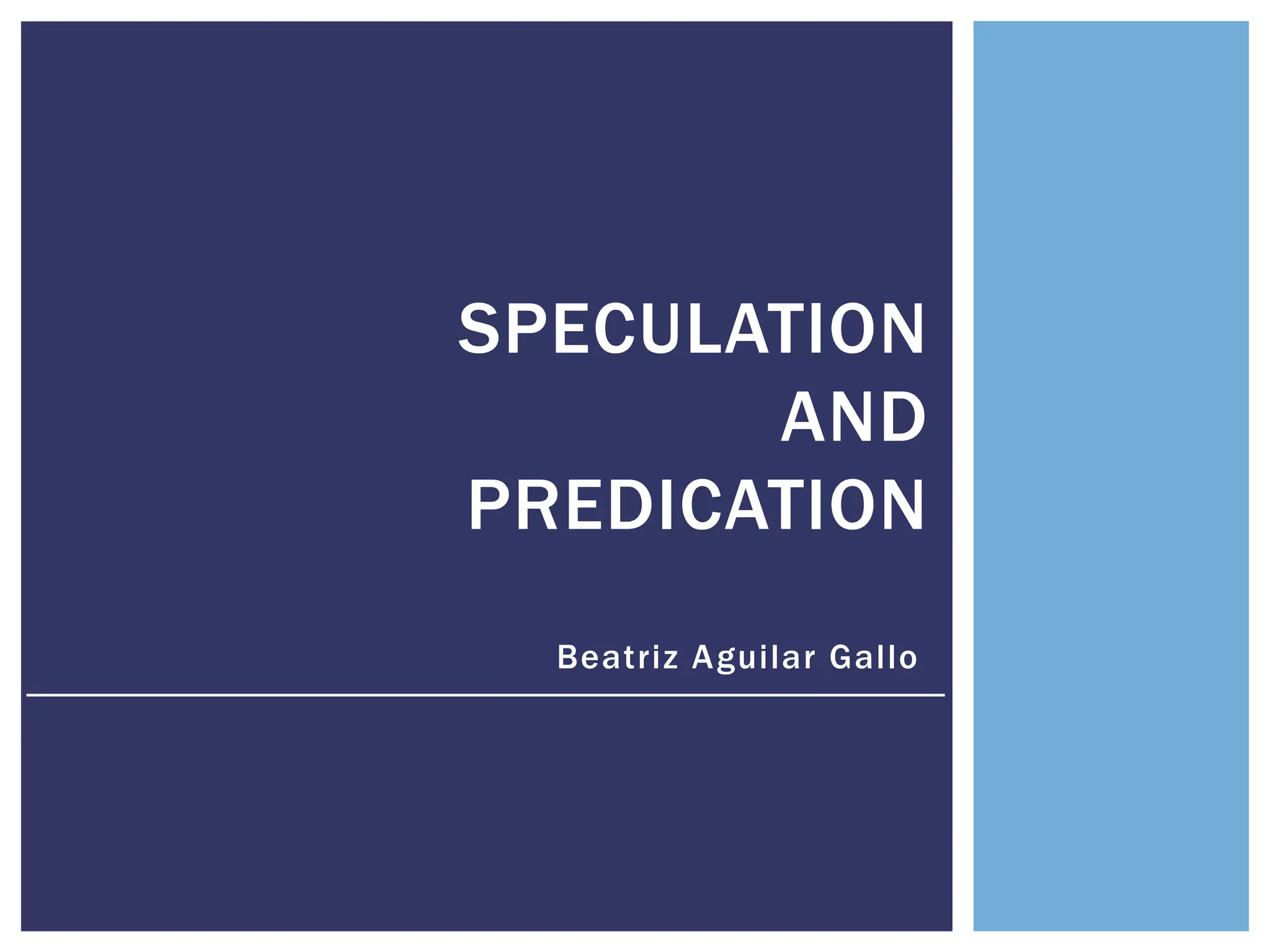 SPECULATION AND PREDICATION

Beatriz Aguilar Gallo